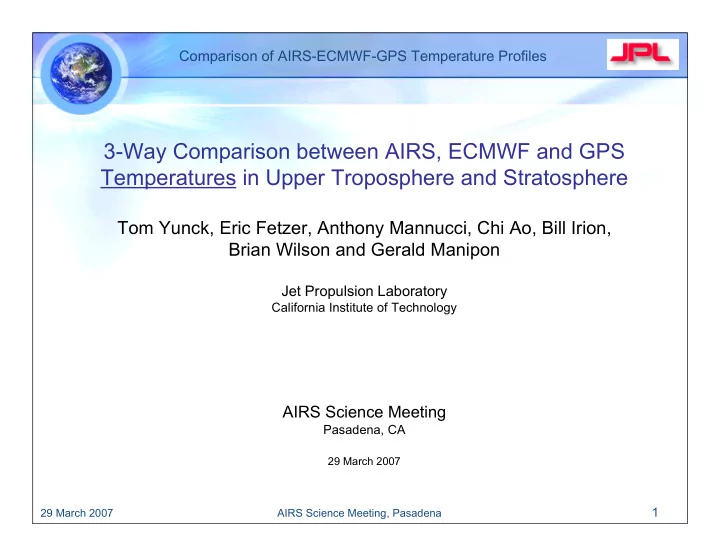 Comparison of AIRS-ECMWF-GPS Temperature Profiles

JPL

3-Way Comparison between AIRS, ECMWF and GPS Temperatures in Upper Troposphere and Stratosphere

Tom Yunck, Eric Fetzer, Anthony Mannucci, Chi Ao, Bill Irion, Brian Wilson and Gerald Manipon

Jet Propulsion Laboratory
California Institute of Technology

AIRS Science Meeting
Pasadena, CA

29 March 2007

29 March 2007

AIRS Science Meeting, Pasadena

1